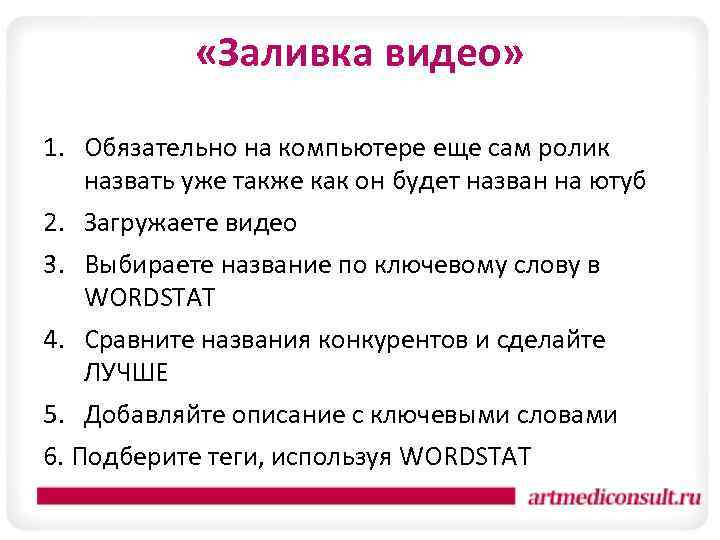 «Заливка видео»

1. Обязательно на компьютере еще сам ролик назвать уже также как он будет назван на ютуб
2. Загружаете видео
3. Выбираете название по ключевому слову в WORDSTAT
4. Сравните названия конкурентов и сделайте ЛУЧШЕ
5. Добавляйте описание с ключевыми словами
6. Подберите теги, используя WORDSTAT

artmediconsult.ru